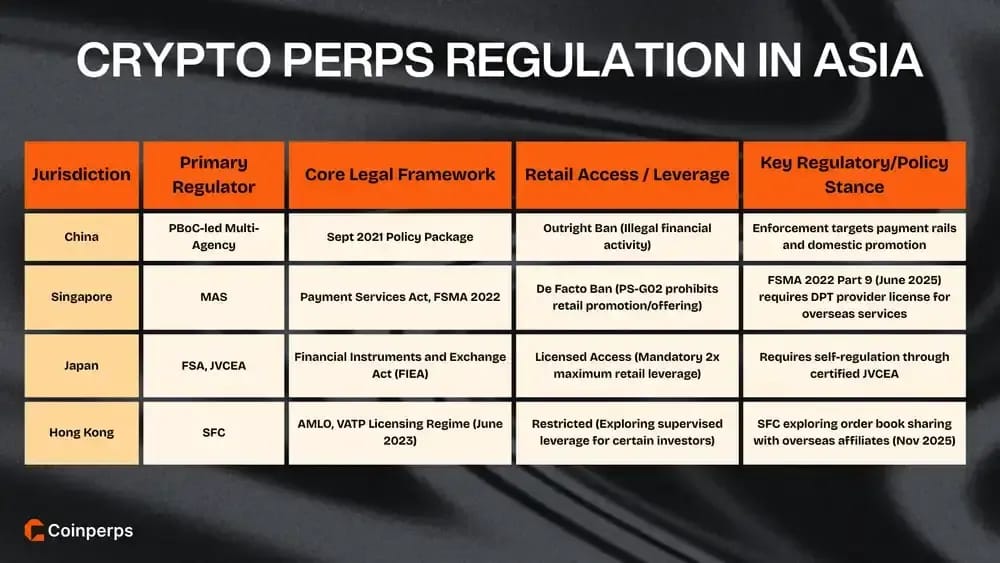 CRYPTO PERPS REGULATION IN ASIA

| Jurisdiction | Primary Regulator | Core Legal Framework | Retail Access / Leverage | Key Regulatory/Policy Stance |
|---|---|---|---|---|
| China | PBoC-led Multi-Agency | Sept 2021 Policy Package | Outright Ban (Illegal financial activity) | Enforcement targets payment rails and domestic promotion |
| Singapore | MAS | Payment Services Act, FSMA 2022 | De Facto Ban (PS-G02 prohibits retail promotion/offering) | FSMA 2022 Part 9 (June 2025) requires DPT provider license for overseas services |
| Japan | FSA, JVCEA | Financial Instruments and Exchange Act (FIEA) | Licensed Access (Mandatory 2x maximum retail leverage) | Requires self-regulation through certified JVCEA |
| Hong Kong | SFC | AMLO, VATP Licensing Regime (June 2023) | Restricted (Exploring supervised leverage for certain investors) | SFC exploring order book sharing with overseas affiliates (Nov 2025) |

Coinperps